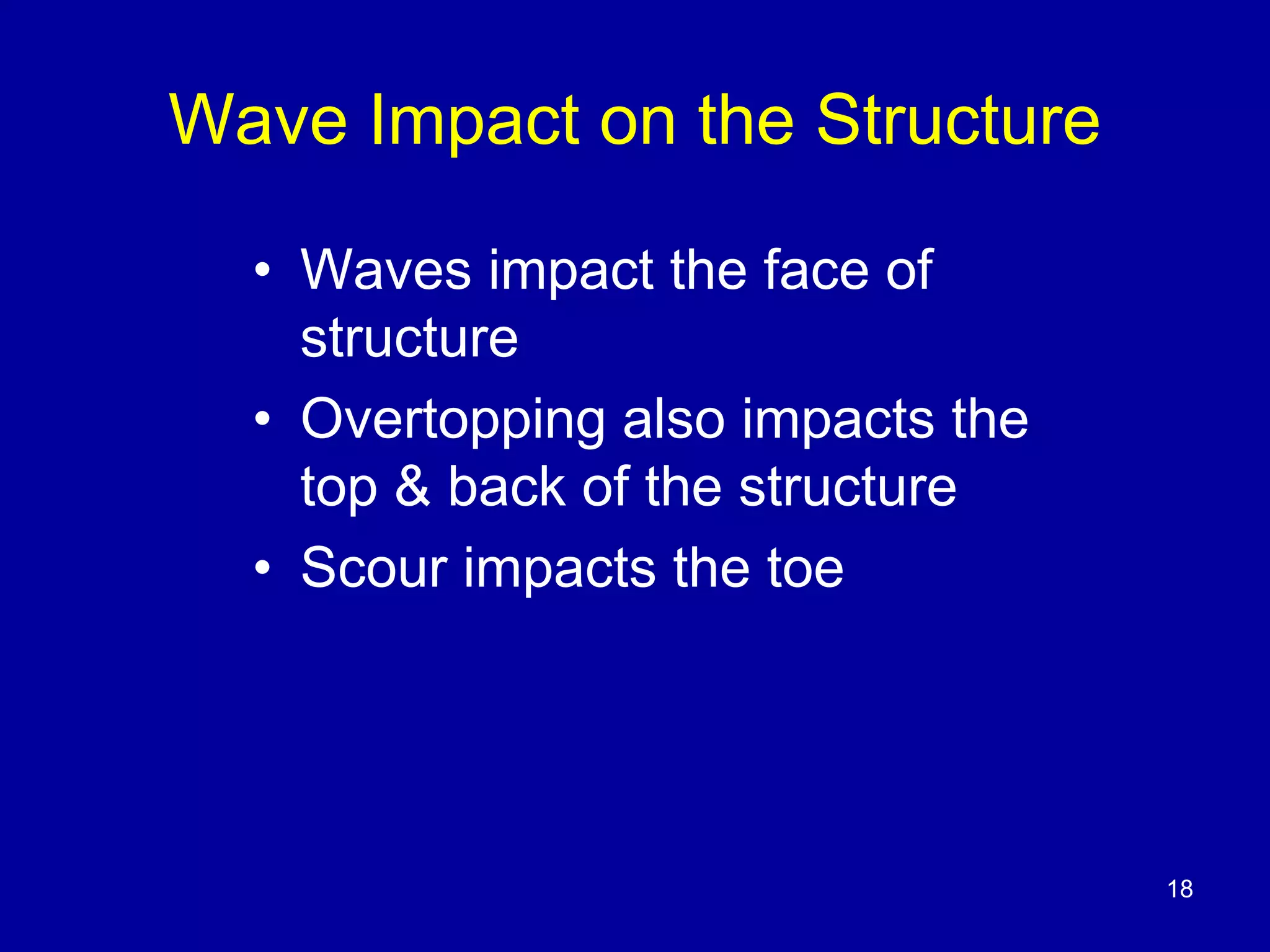 Wave Impact on the Structure

• Waves impact the face of structure
• Overtopping also impacts the top & back of the structure
• Scour impacts the toe

18